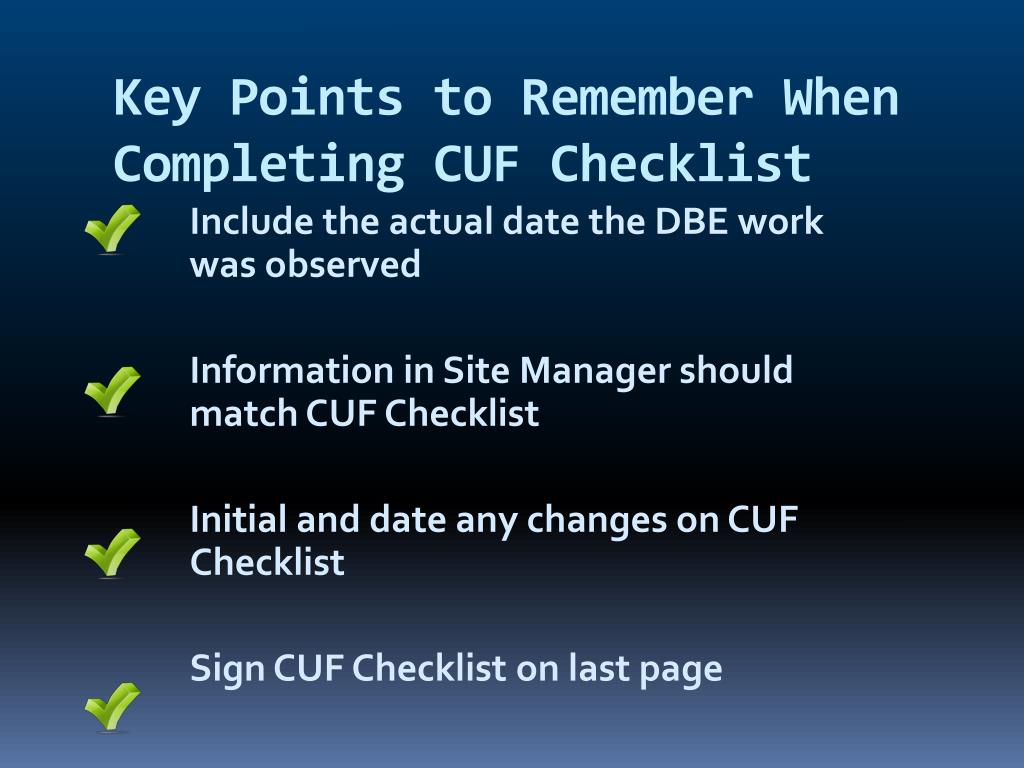 Key Points to Remember When Completing CUF Checklist

Include the actual date the DBE work was observed

Information in Site Manager should match CUF Checklist

Initial and date any changes on CUF Checklist

Sign CUF Checklist on last page